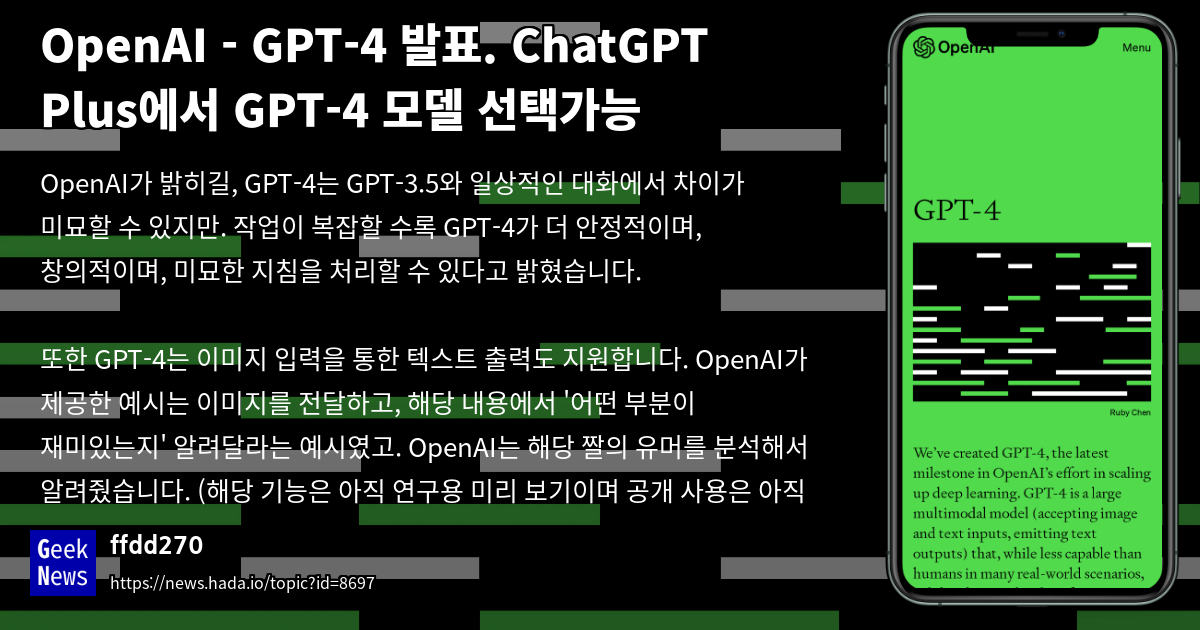 OpenAI - GPT-4 발표. ChatGPT Plus에서 GPT-4 모델 선택가능

OpenAI가 밝히길, GPT-4는 GPT-3.5와 일상적인 대화에서 차이가 미묘할 수 있지만. 작업이 복잡할 수록 GPT-4가 더 안정적이며, 창의적이며, 미묘한 지침을 처리할 수 있다고 밝혔습니다.

또한 GPT-4는 이미지 입력을 통한 텍스트 출력도 지원합니다. OpenAI가 제공한 예시는 이미지를 전달하고, 해당 내용에서 '어떤 부분이 재미있는지' 알려달라는 예시였고. OpenAI는 해당 짤의 유머를 분석해서 알려줬습니다. (해당 기능은 아직 연구용 미리 보기이며 공개 사용은 아직

Geek News

ffdd270

https://news.hada.io/topic?id=8697

OpenAI

Menu

GPT-4

Ruby Chen

We've created GPT-4, the latest milestone in OpenAI's effort in scaling up deep learning. GPT-4 is a large multimodal model (accepting image and text inputs, emitting text outputs) that, while less capable than humans in many real-world scenarios,